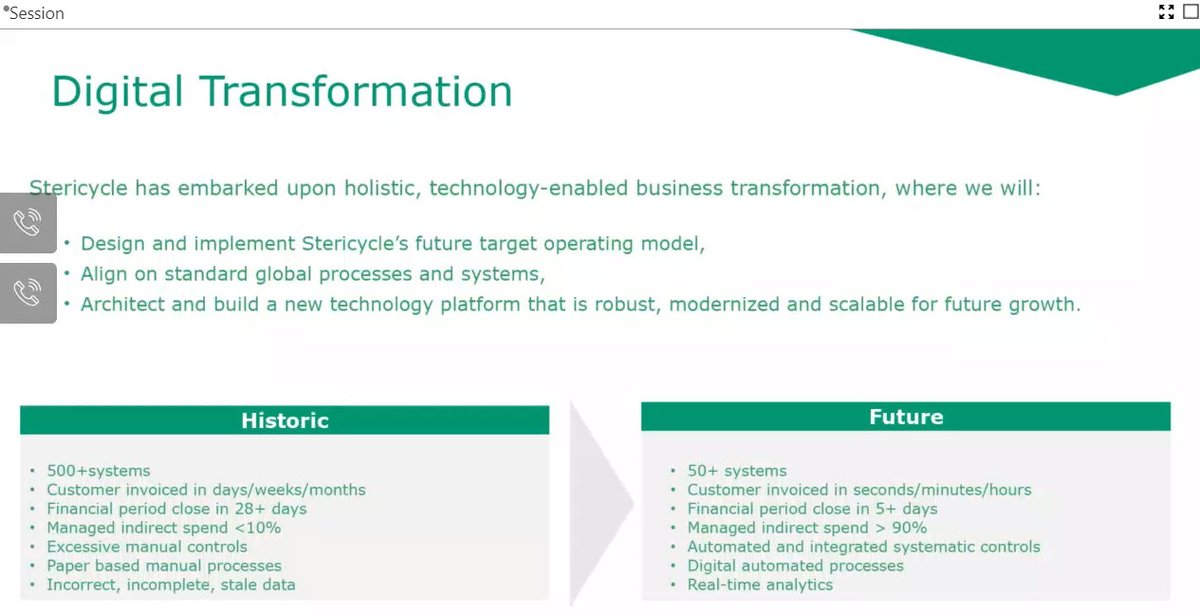 Session

Digital Transformation

Stericycle has embarked upon holistic, technology-enabled business transformation, where we will:

• Design and implement Stericycle's future target operating model,
• Align on standard global processes and systems,
• Architect and build a new technology platform that is robust, modernized and scalable for future growth.

Historic

• 500+systems
• Customer invoiced in days/weeks/months
• Financial period close in 28+ days
• Managed indirect spend <10%
• Excessive manual controls
• Paper based manual processes
• Incorrect, incomplete, stale data

Future

• 50+ systems
• Customer invoiced in seconds/minutes/hours
• Financial period close in 5+ days
• Managed indirect spend > 90%
• Automated and integrated systematic controls
• Digital automated processes
• Real-time analytics